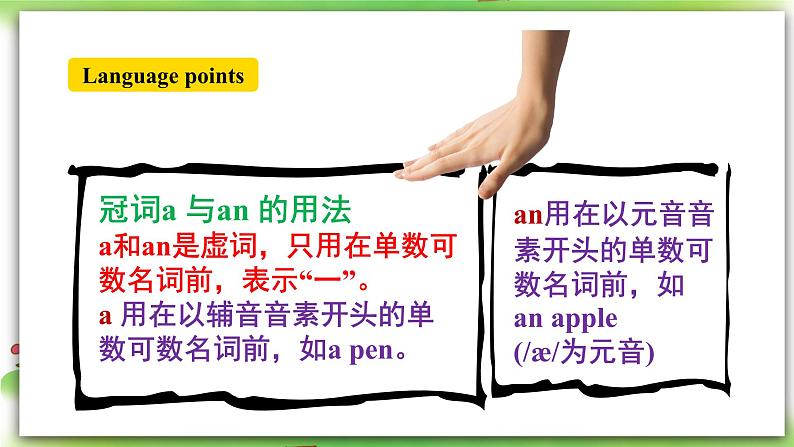 Language points

冠词a 与an 的用法
a和an是虚词，只用在单数可数名词前，表示“一”。
a 用在以辅音音素开头的单数可数名词前，如a pen。

an用在以元音音素开头的单数可数名词前，如 an apple (/æ/为元音)